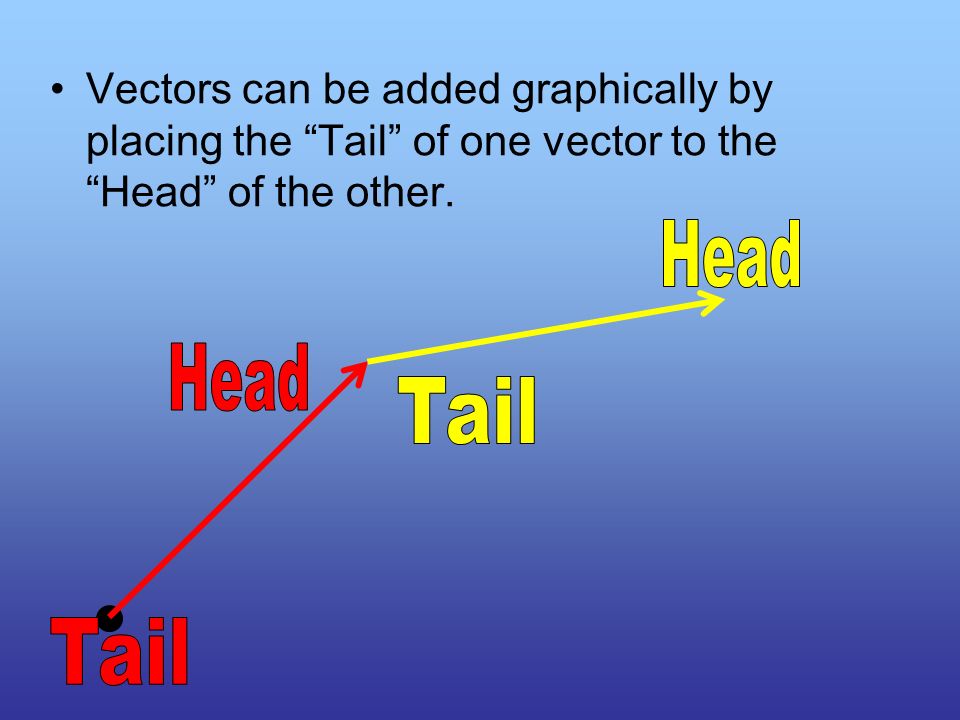 • Vectors can be added graphically by placing the “Tail” of one vector to the “Head” of the other.

Head

Head

Tail

Tail